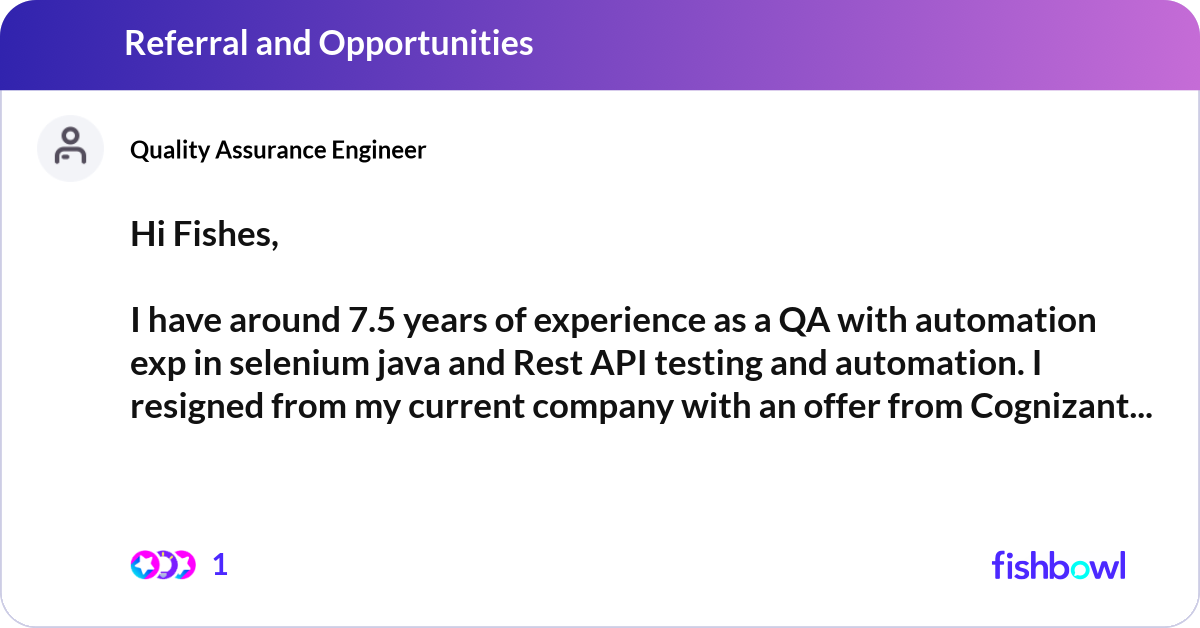 Referral and Opportunities

Quality Assurance Engineer

Hi Fishes,

I have around 7.5 years of experience as a QA with automation exp in selenium java and Rest API testing and automation. I resigned from my current company with an offer from Cognizant...

1

fishbowl